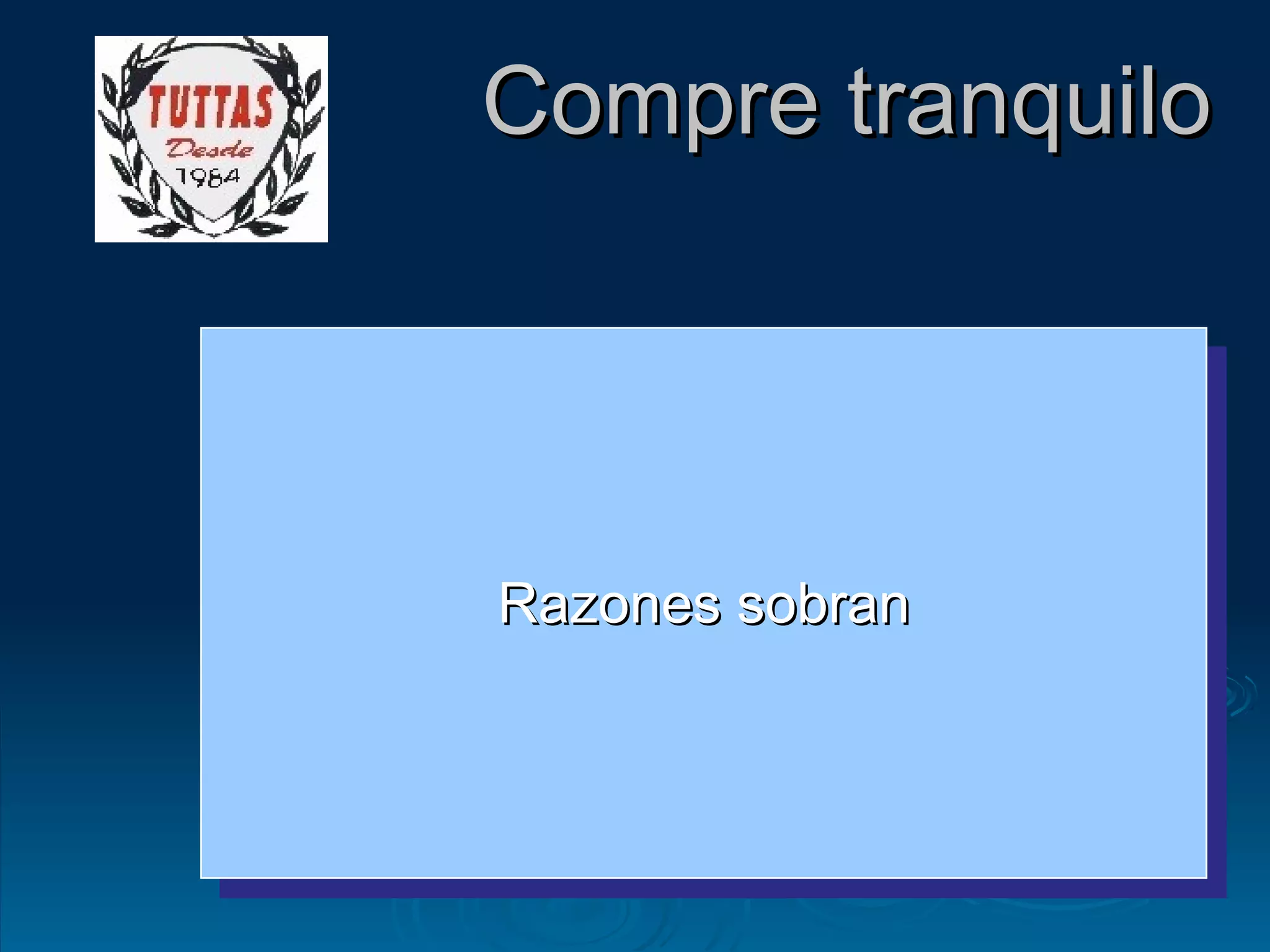 TUTTAS
Desde
1984

Compre tranquilo

Razones sobran